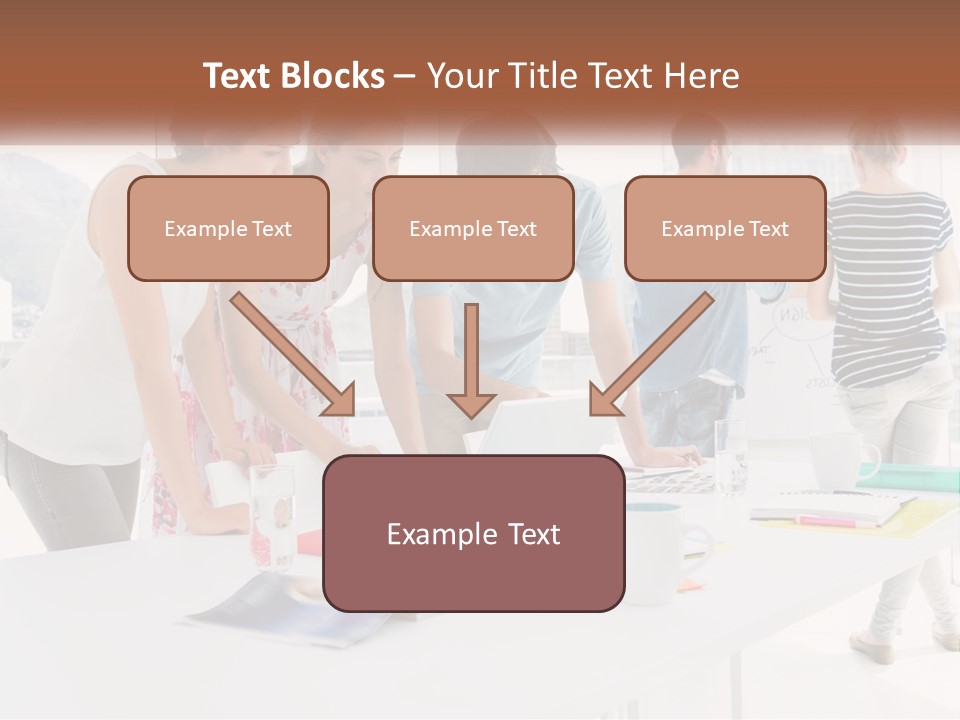 Text Blocks – Your Title Text Here

Example Text

Example Text

Example Text

Example Text